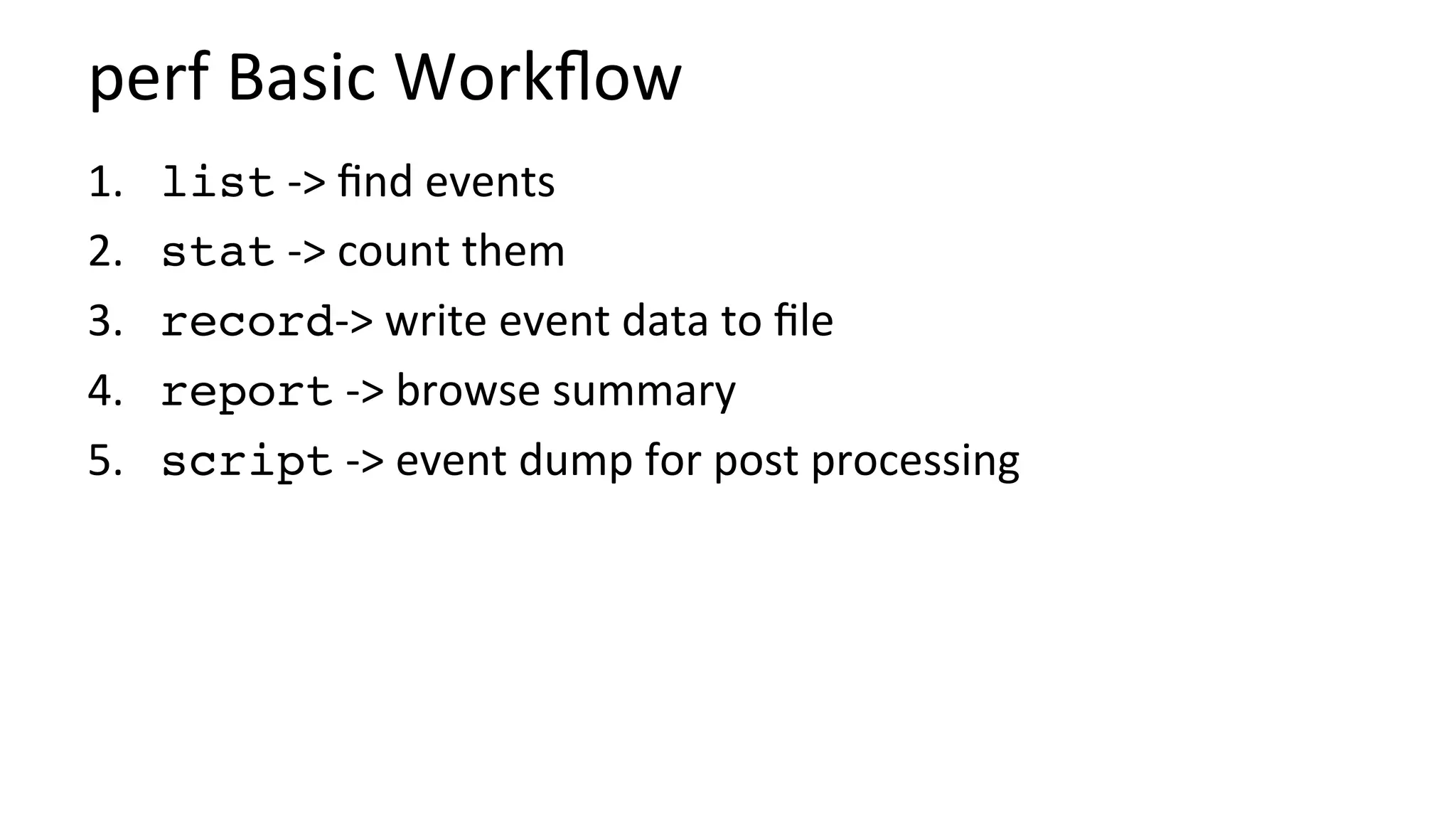 perf Basic Workflow

1. list -> find events
2. stat -> count them
3. record-> write event data to file
4. report -> browse summary
5. script -> event dump for post processing